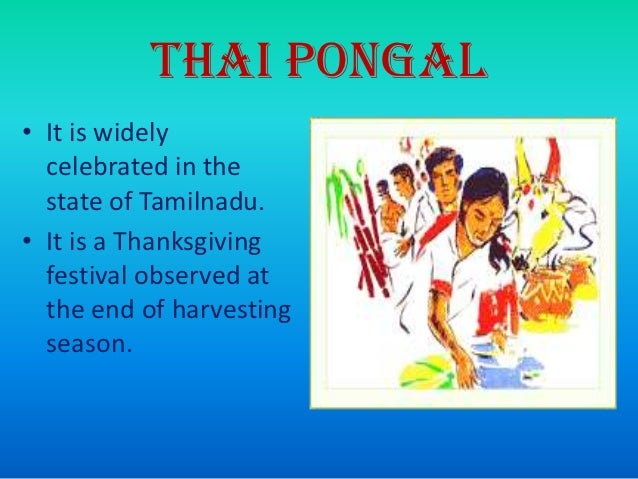 THAI PONGAL

• It is widely celebrated in the state of Tamilnadu.
• It is a Thanksgiving festival observed at the end of harvesting season.